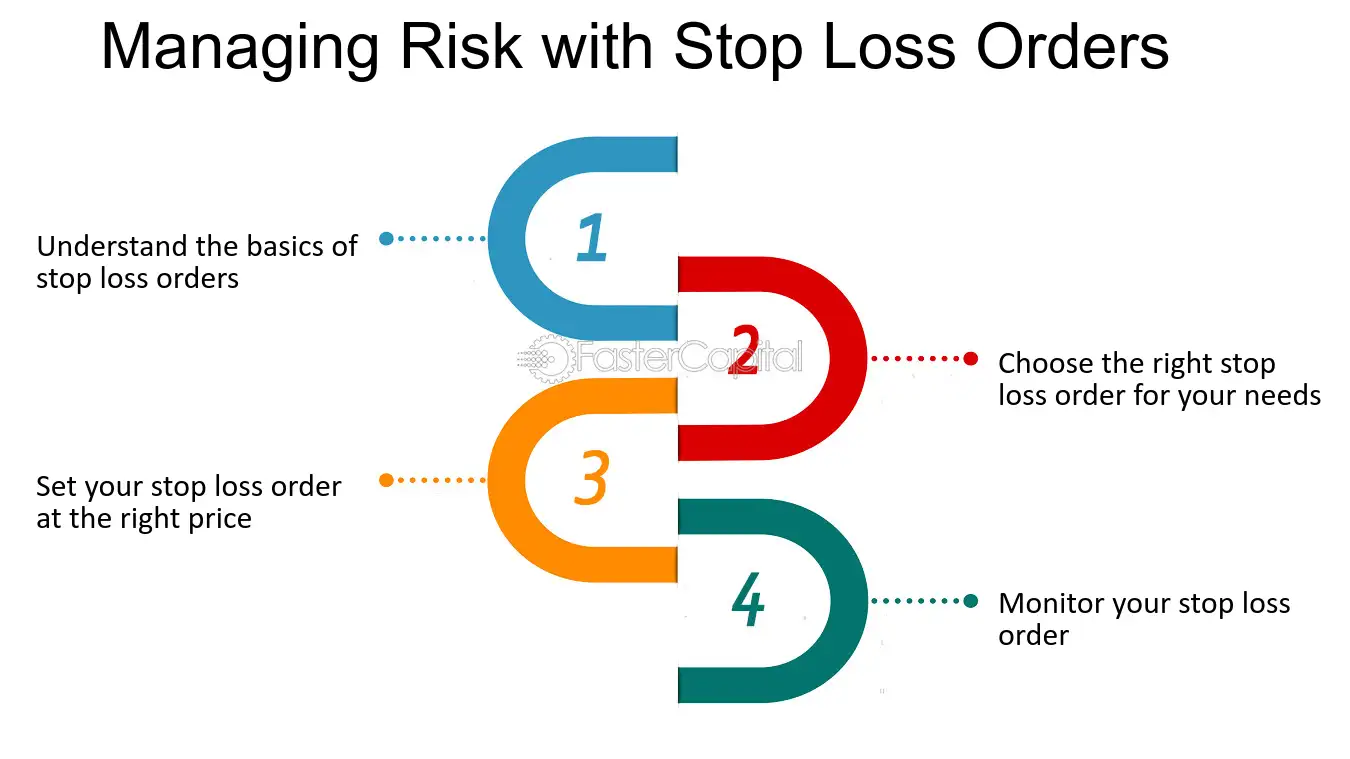 Managing Risk with Stop Loss Orders

1

Understand the basics of stop loss orders

2

Choose the right stop loss order for your needs

3

Set your stop loss order at the right price

4

Monitor your stop loss order

FasterCapital